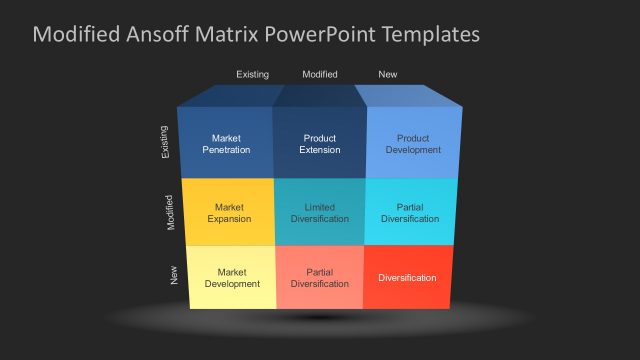 Modified Ansoff Matrix PowerPoint Templates

|  | Existing | Modified | New |
|---|---|---|---|
| Existing | Market Penetration | Product Extension | Product Development |
| Modified | Market Expansion | Limited Diversification | Partial Diversification |
| New | Market Development | Partial Diversification | Diversification |